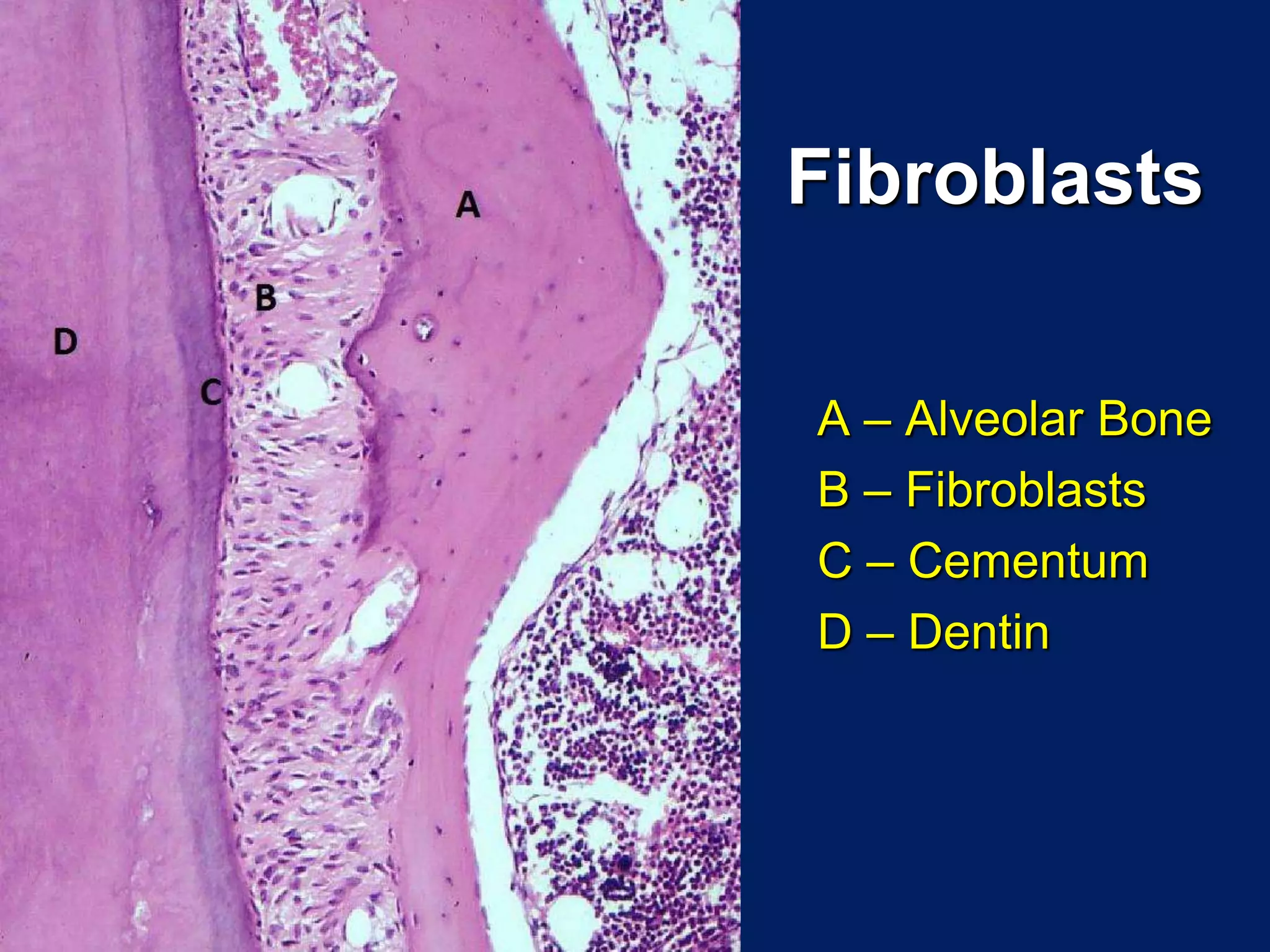 A

B

D

C

Fibroblasts

A – Alveolar Bone
B – Fibroblasts
C – Cementum
D – Dentin